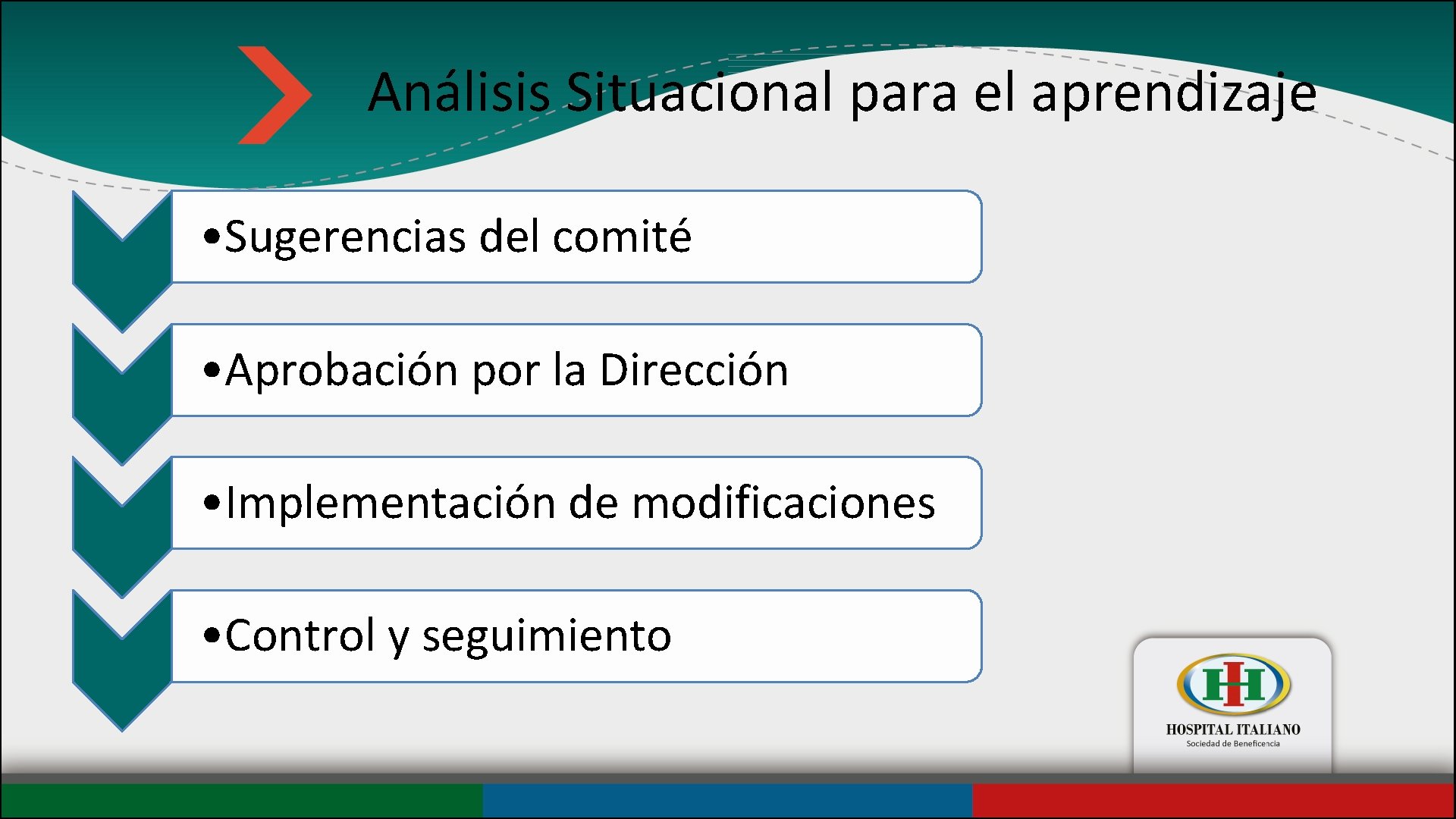 Análisis Situacional para el aprendizaje

•Sugerencias del comité

•Aprobación por la Dirección

•Implementación de modificaciones

•Control y seguimiento

HH
HOSPITAL ITALIANO
Sociedad de Beneficencia